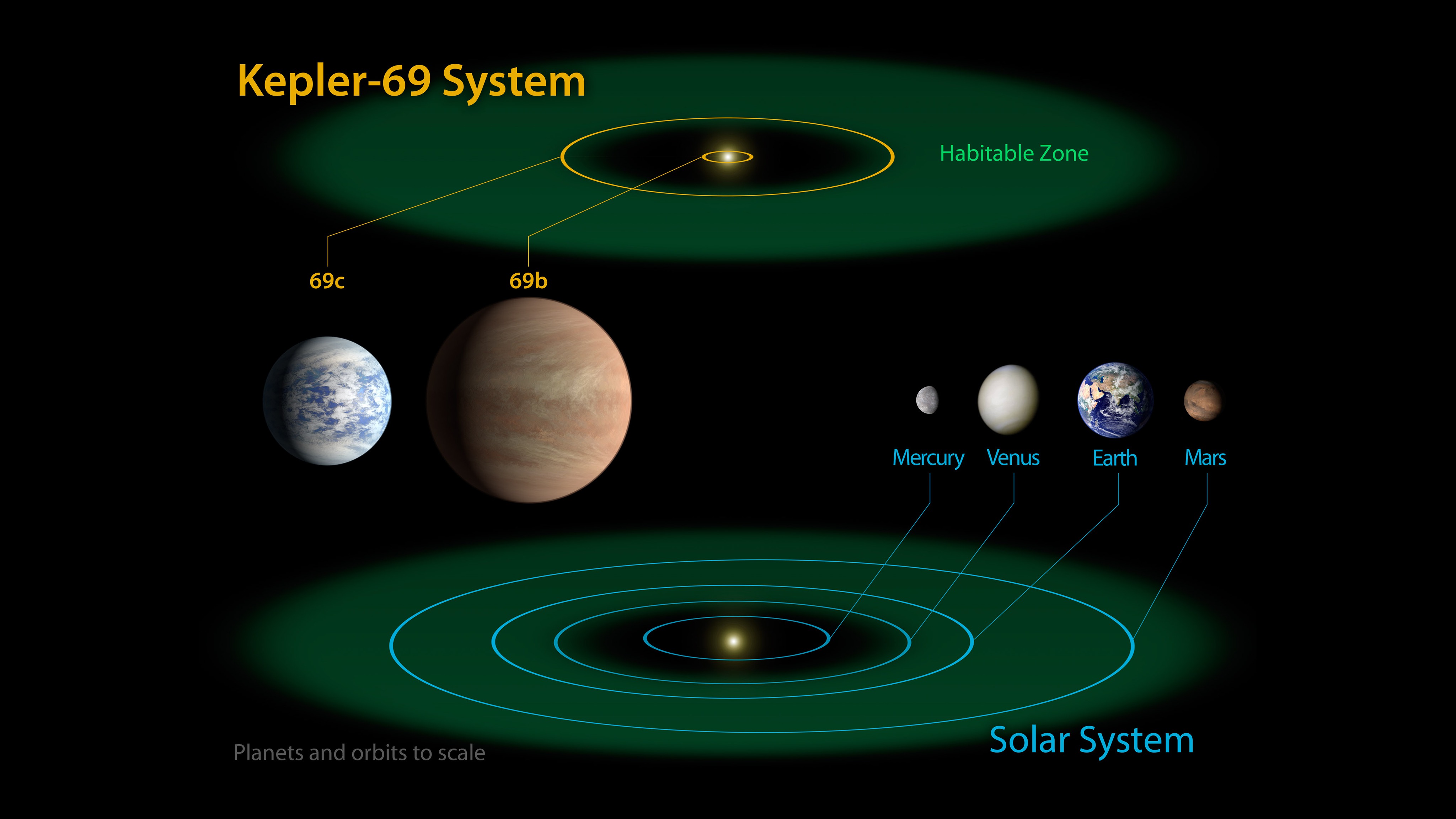 Kepler-69 System

Habitable Zone

69c

69b

Mercury

Venus

Earth

Mars

Planets and orbits to scale

Solar System